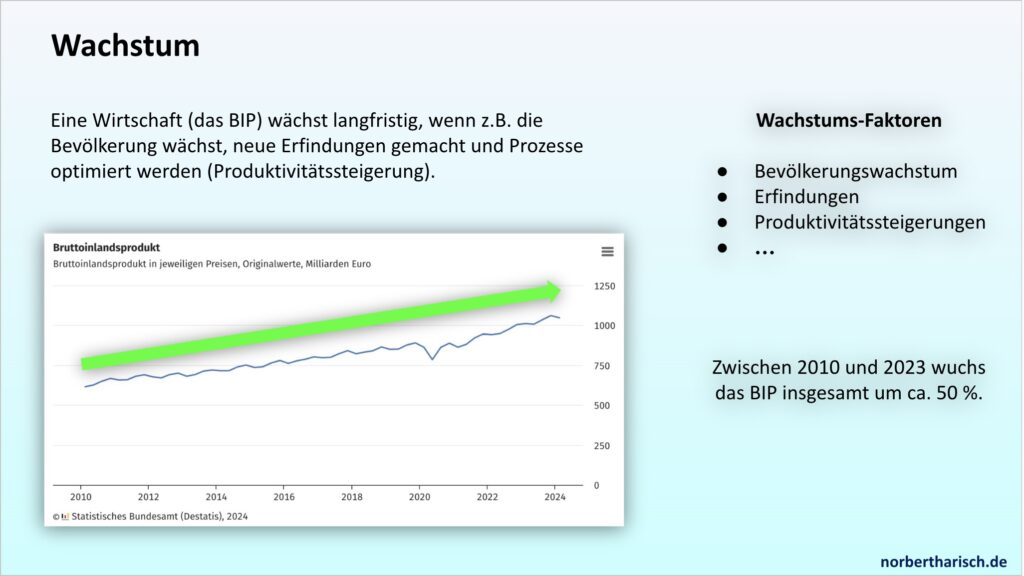 Wachstum

Eine Wirtschaft (das BIP) wächst langfristig, wenn z.B. die Bevölkerung wächst, neue Erfindungen gemacht und Prozesse optimiert werden (Produktivitätssteigerung).

Bruttoinlandsprodukt
Bruttoinlandsprodukt in jeweiligen Preisen, Originalwerte, Milliarden Euro

1250
1000
750
500
250
0

2010 2012 2014 2016 2018 2020 2022 2024

© Statistisches Bundesamt (Destatis), 2024

Wachstums-Faktoren

● Bevölkerungswachstum
● Erfindungen
● Produktivitätssteigerungen
● ...

Zwischen 2010 und 2023 wuchs das BIP insgesamt um ca. 50 %.

norbertharisch.de